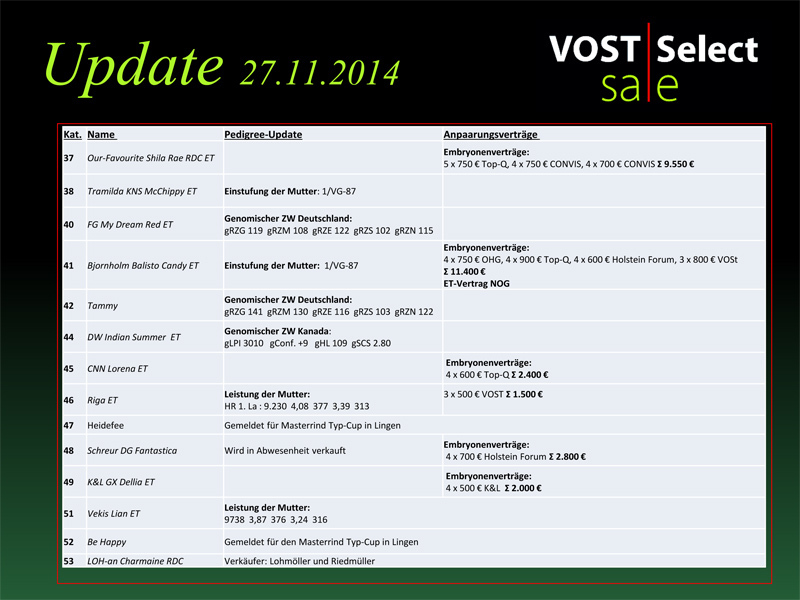 Update 27.11.2014

VOST Select sale

| Kat. | Name | Pedigree-Update | Anpaarungsverträge |
|---|---|---|---|
| 37 | Our-Favourite Shila Rae RDC ET | | Embryonenverträge: 5 x 750 € Top-Q, 4 x 750 € CONVIS, 4 x 700 € CONVIS Σ 9.550 € |
| 38 | Tramilda KNS McChippy ET | Einstufung der Mutter: 1/VG-87 | |
| 40 | FG My Dream Red ET | Genomischer ZW Deutschland: gRZG 119 gRZM 108 gRZE 122 gRZS 102 gRZN 115 | |
| 41 | Bjornholm Balisto Candy ET | Einstufung der Mutter: 1/VG-87 | Embryonenverträge: 4 x 750 € OHG, 4 x 900 € Top-Q, 4 x 600 € Holstein Forum, 3 x 800 € VOSt Σ 11.400 € ET-Vertrag NOG |
| 42 | Tammy | Genomischer ZW Deutschland: gRZG 141 gRZM 130 gRZE 116 gRZS 103 gRZN 122 | |
| 44 | DW Indian Summer ET | Genomischer ZW Kanada: gLPI 3010 gConf. +9 gHL 109 gSCS 2.80 | |
| 45 | CNN Lorena ET | | Embryonenverträge: 4 x 600 € Top-Q Σ 2.400 € |
| 46 | Riga ET | Leistung der Mutter: HR 1. La : 9.230 4,08 377 3,39 313 | 3 x 500 € VOST Σ 1.500 € |
| 47 | Heidefee | Gemeldet für Masterrind Typ-Cup in Lingen | |
| 48 | Schreur DG Fantastica | Wird in Abwesenheit verkauft | Embryonenverträge: 4 x 700 € Holstein Forum Σ 2.800 € |
| 49 | K&L GX Dellia ET | | Embryonenverträge: 4 x 500 € K&L Σ 2.000 € |
| 51 | Vekis Lian ET | Leistung der Mutter: 9738 3,87 376 3,24 316 | |
| 52 | Be Happy | Gemeldet für den Masterrind Typ-Cup in Lingen | |
| 53 | LOH-an Charmaine RDC | Verkäufer: Lohmöller und Riedmüller | |